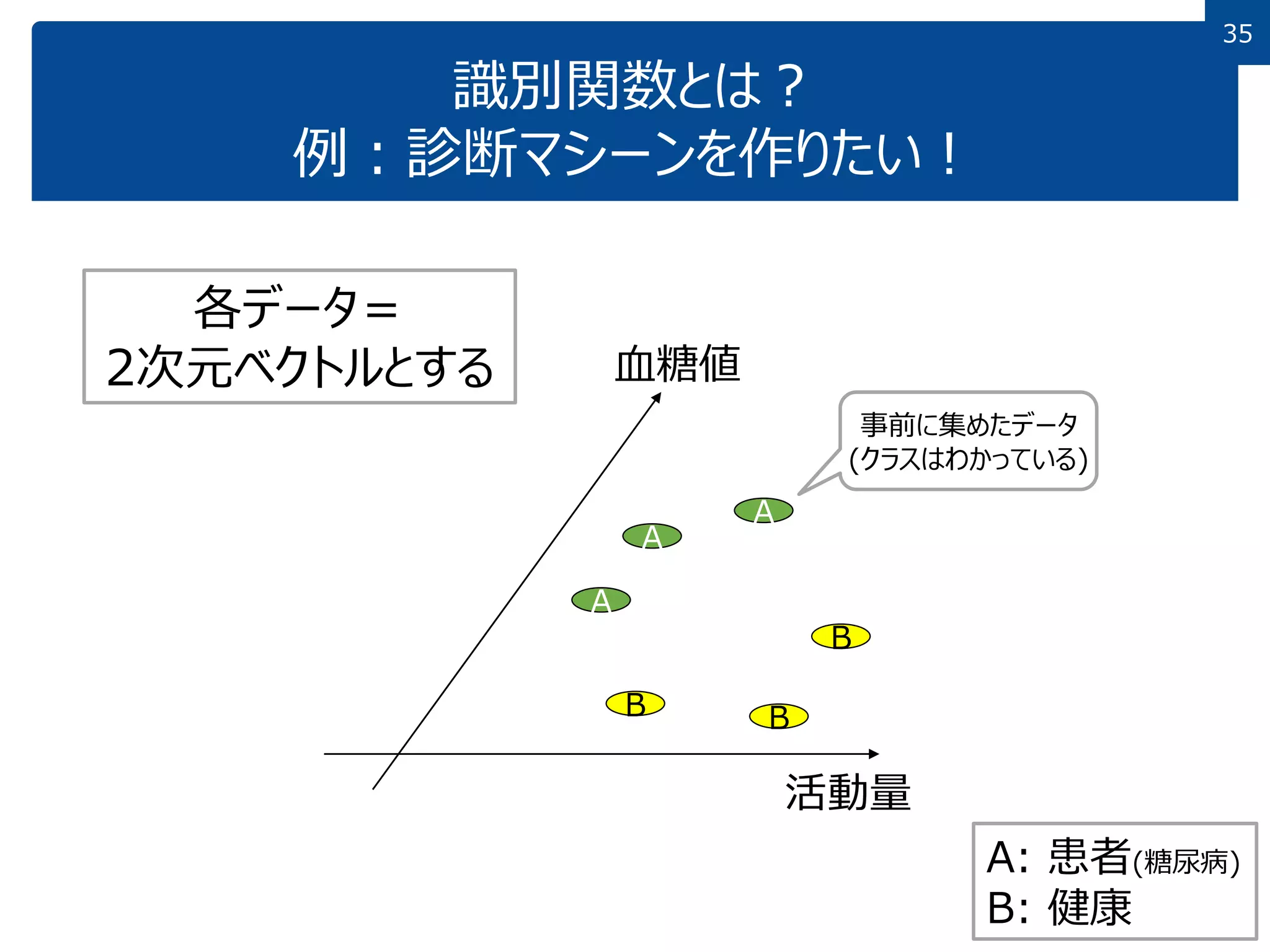 35

識別関数とは？
例：診断マシーンを作りたい！

各データ＝
2次元ベクトルとする

血糖値

事前に集めたデータ
(クラスはわかっている)

A

A

A

B

B

B

活動量

A: 患者(糖尿病)
B: 健康